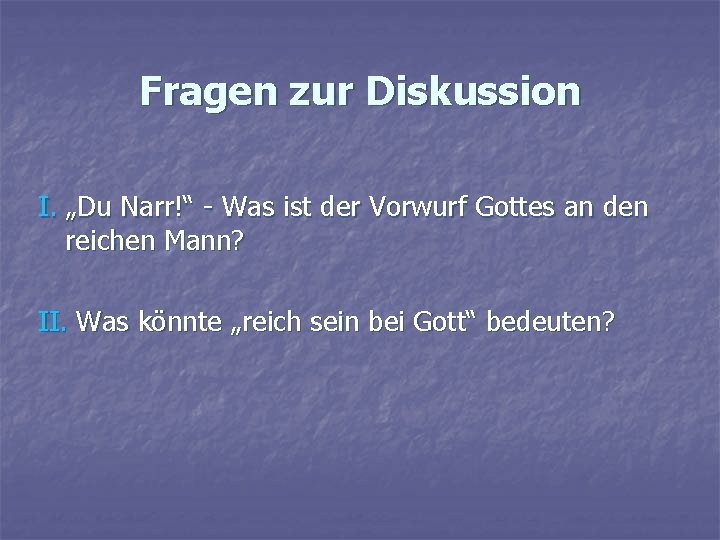 Fragen zur Diskussion

I. „Du Narr!“ - Was ist der Vorwurf Gottes an den reichen Mann?

II. Was könnte „reich sein bei Gott“ bedeuten?